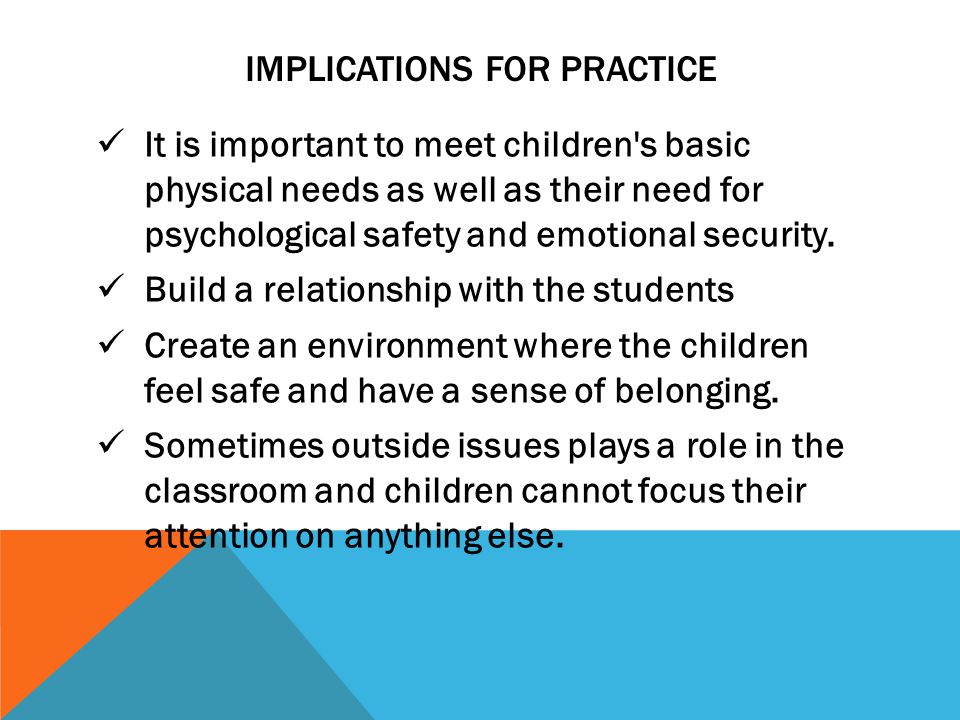 IMPLICATIONS FOR PRACTICE

✓ It is important to meet children's basic physical needs as well as their need for psychological safety and emotional security.

✓ Build a relationship with the students

✓ Create an environment where the children feel safe and have a sense of belonging.

✓ Sometimes outside issues plays a role in the classroom and children cannot focus their attention on anything else.